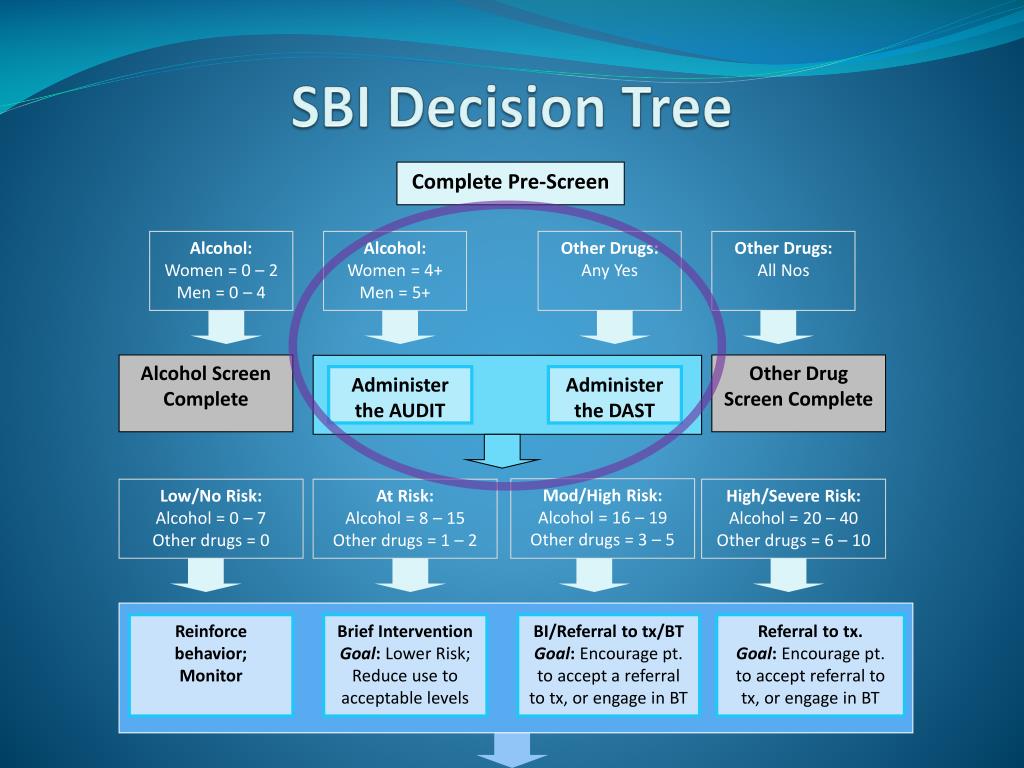 SBI Decision Tree

Complete Pre-Screen

Alcohol:
Women = 0 – 2
Men = 0 – 4

Alcohol:
Women = 4+
Men = 5+

Other Drugs:
Any Yes

Other Drugs:
All Nos

Alcohol Screen Complete

Administer the AUDIT

Administer the DAST

Other Drug Screen Complete

Low/No Risk:
Alcohol = 0 – 7
Other drugs = 0

At Risk:
Alcohol = 8 – 15
Other drugs = 1 – 2

Mod/High Risk:
Alcohol = 16 – 19
Other drugs = 3 – 5

High/Severe Risk:
Alcohol = 20 – 40
Other drugs = 6 – 10

Reinforce behavior; Monitor

Brief Intervention
Goal: Lower Risk; Reduce use to acceptable levels

BI/Referral to tx/BT
Goal: Encourage pt. to accept a referral to tx, or engage in BT

Referral to tx.
Goal: Encourage pt. to accept referral to tx, or engage in BT